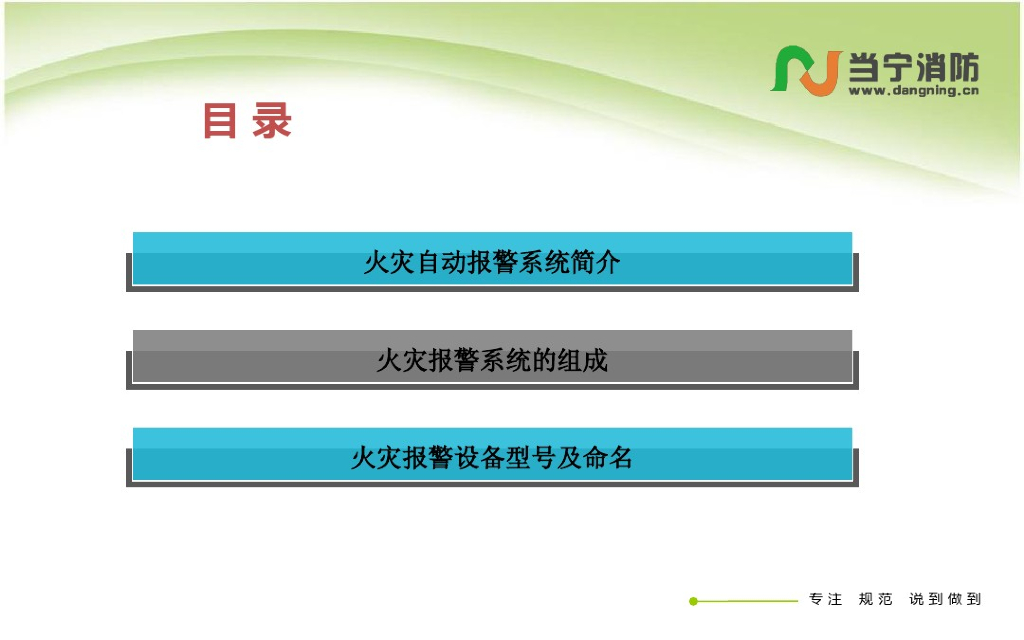 当宁消防
www.dangning.cn

目 录

火灾自动报警系统简介

火灾报警系统的组成

火灾报警设备型号及命名

专注 规范 说到做到